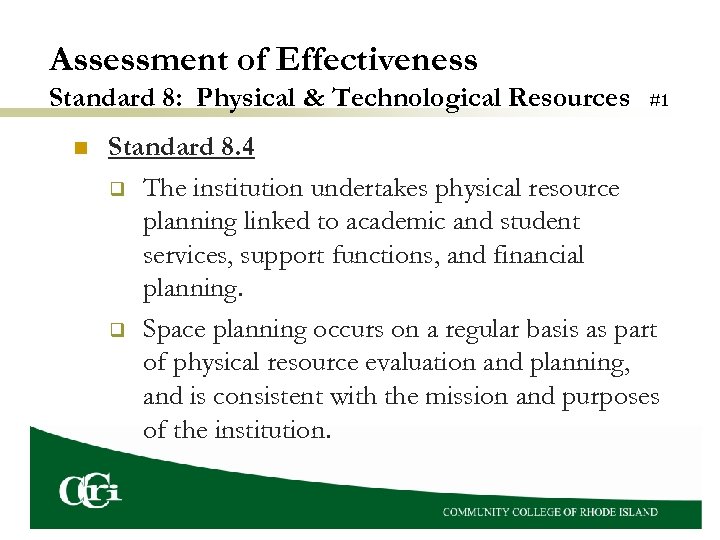 Assessment of Effectiveness
Standard 8: Physical & Technological Resources #1

Standard 8.4

The institution undertakes physical resource planning linked to academic and student services, support functions, and financial planning.

Space planning occurs on a regular basis as part of physical resource evaluation and planning, and is consistent with the mission and purposes of the institution.

CCRI

COMMUNITY COLLEGE OF RHODE ISLAND